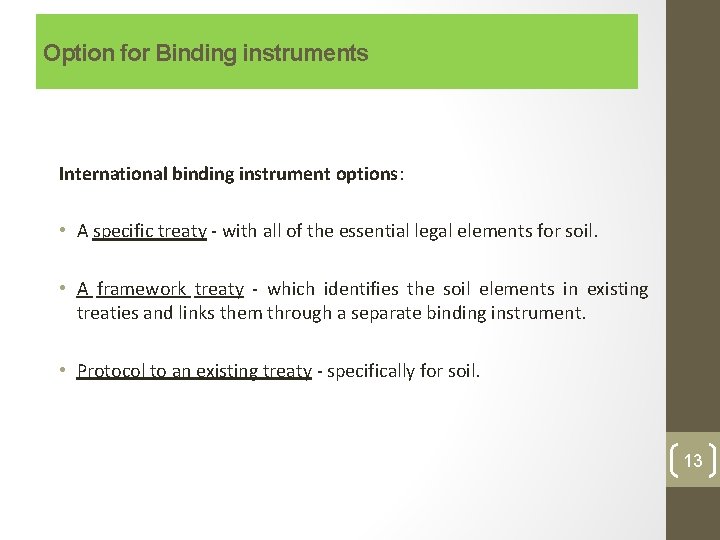 Option for Binding instruments

International binding instrument options:

• A specific treaty - with all of the essential legal elements for soil.

• A framework treaty - which identifies the soil elements in existing treaties and links them through a separate binding instrument.

• Protocol to an existing treaty - specifically for soil.

13